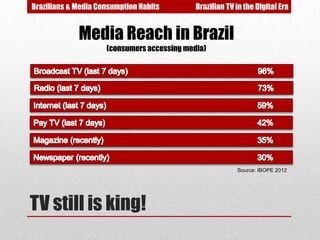 Brazilians & Media Consumption Habits

Brazilian TV in the Digital Era

Media Reach in Brazil
(consumers accessing media)

| | |
|---|---|
| Broadcast TV (last 7 days) | 96% |
| Radio (last 7 days) | 73% |
| Internet (last 7 days) | 59% |
| Pay TV (last 7 days) | 42% |
| Magazine (recently) | 35% |
| Newspaper (recently) | 30% |

Source: IBOPE 2012

TV still is king!